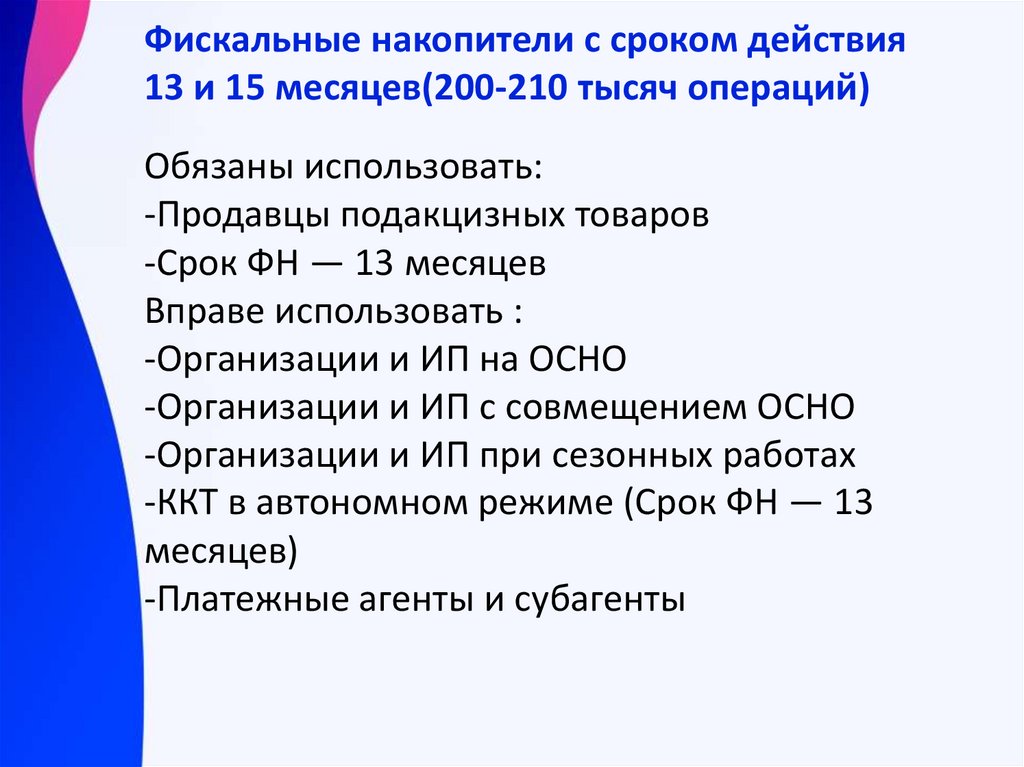 Фискальные накопители с сроком действия 13 и 15 месяцев(200-210 тысяч операций)

Обязаны использовать:
-Продавцы подакцизных товаров
-Срок ФН — 13 месяцев
Вправе использовать :
-Организации и ИП на ОСНО
-Организации и ИП с совмещением ОСНО
-Организации и ИП при сезонных работах
-ККТ в автономном режиме (Срок ФН — 13 месяцев)
-Платежные агенты и субагенты